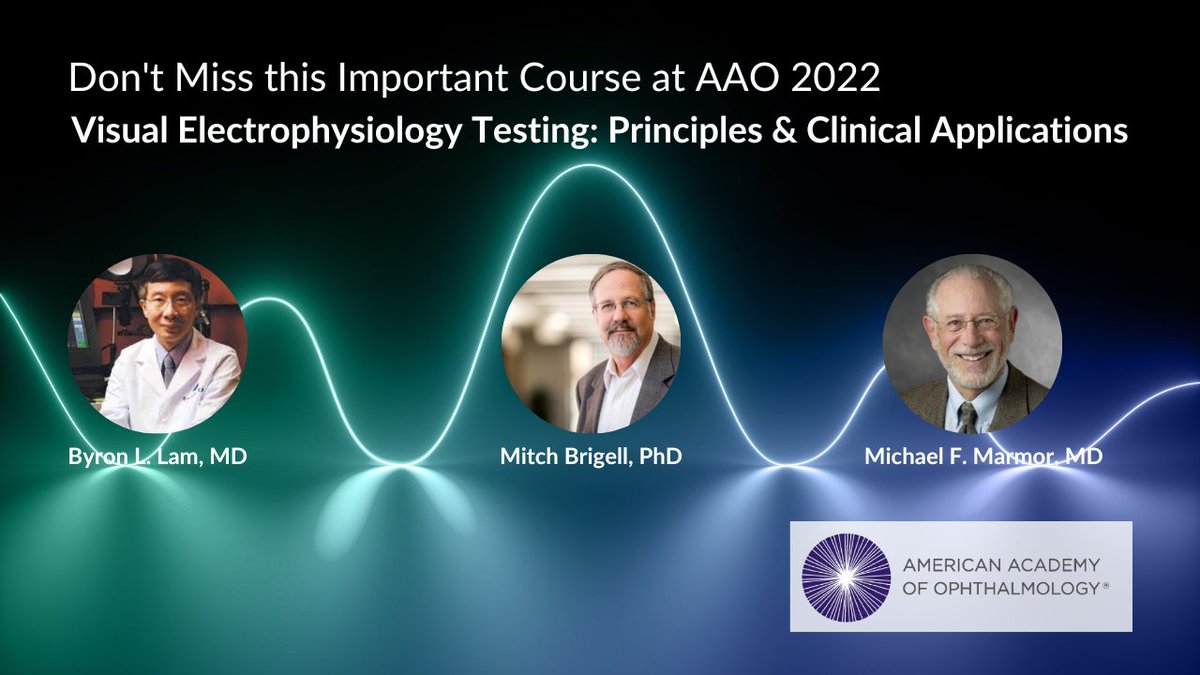 Don't Miss this Important Course at AAO 2022
Visual Electrophysiology Testing: Principles & Clinical Applications

Byron L. Lam, MD

Mitch Brigell, PhD

Michael F. Marmor, MD

AMERICAN ACADEMY OF OPHTHALMOLOGY®